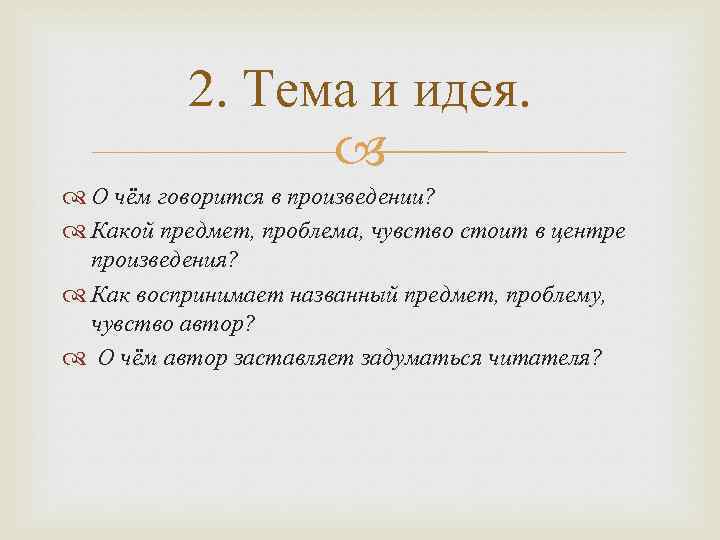 2. Тема и идея.

О чём говорится в произведении?

Какой предмет, проблема, чувство стоит в центре произведения?

Как воспринимает названный предмет, проблему, чувство автор?

О чём автор заставляет задуматься читателя?